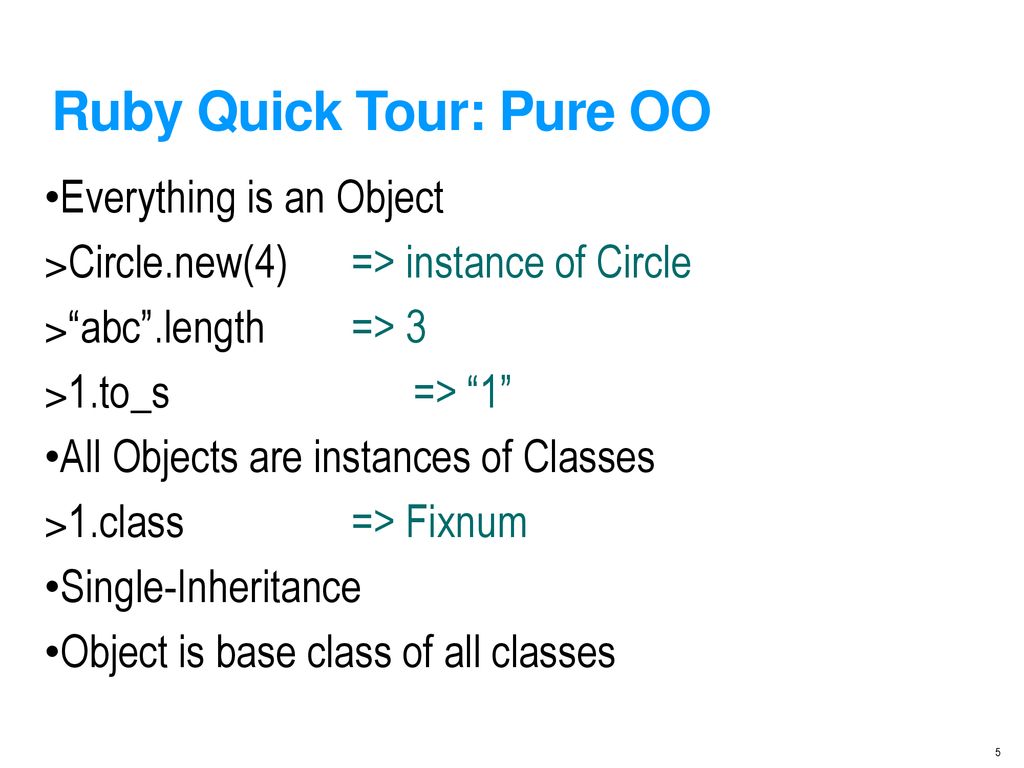 Ruby Quick Tour: Pure OO

•Everything is an Object

>Circle.new(4) => instance of Circle

>“abc”.length => 3

>1.to_s => “1”

•All Objects are instances of Classes

>1.class => Fixnum

•Single-Inheritance

•Object is base class of all classes

5